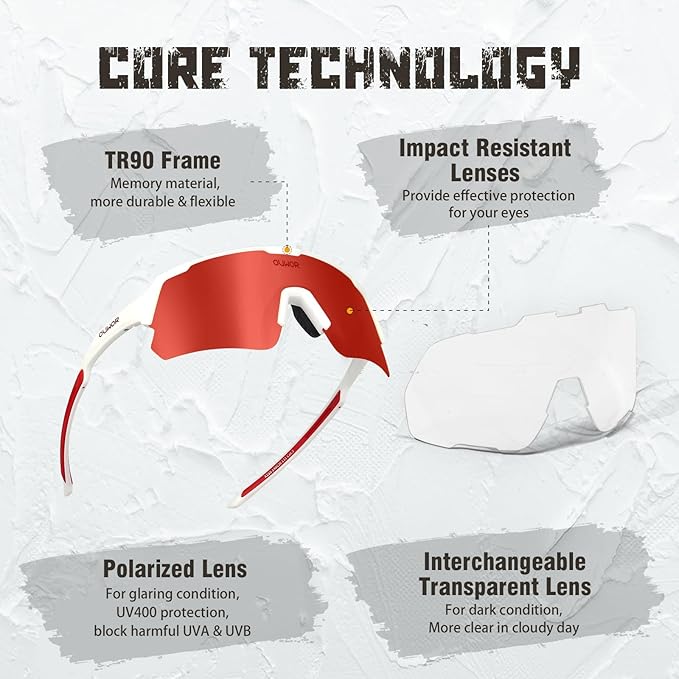 CORE TECHNOLOGY

TR90 Frame
Memory material, more durable & flexible

Impact Resistant Lenses
Provide effective protection for your eyes

OUWOR

OUWOR

Polarized Lens
For glaring condition, UV400 protection, block harmful UVA & UVB

Interchangeable Transparent Lens
For dark condition, More clear in cloudy day